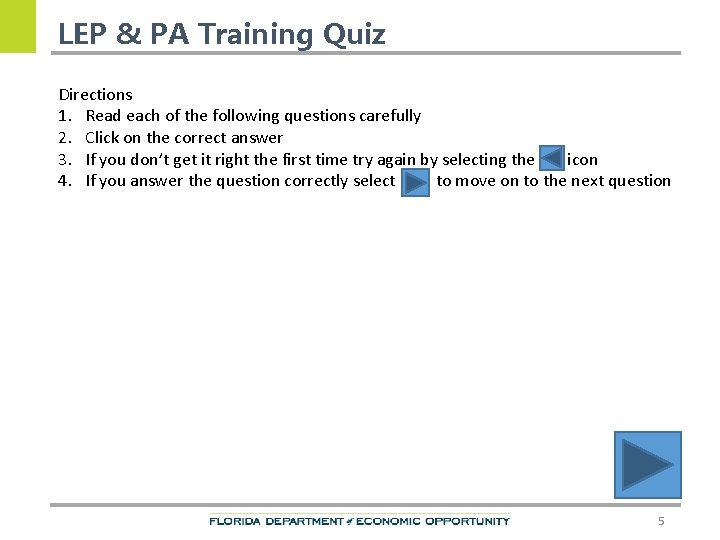 LEP & PA Training Quiz

Directions
1. Read each of the following questions carefully
2. Click on the correct answer
3. If you don't get it right the first time try again by selecting the icon
4. If you answer the question correctly select to move on to the next question

FLORIDA DEPARTMENT of ECONOMIC OPPORTUNITY

5